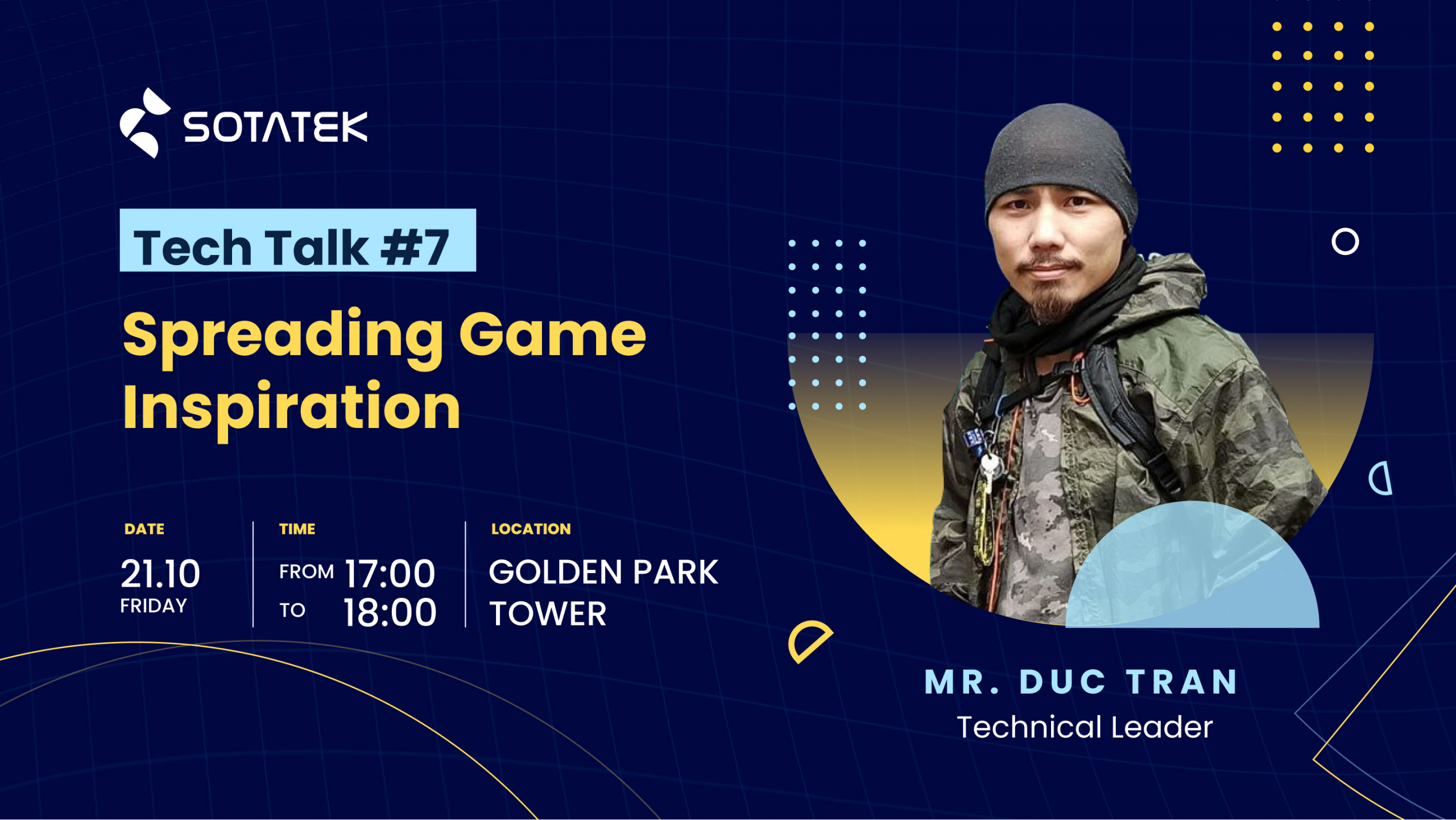 SOTATEK

Tech Talk #7

Spreading Game Inspiration

DATE
21.10
FRIDAY

TIME
FROM 17:00
TO 18:00

LOCATION
GOLDEN PARK TOWER

MR. DUC TRAN
Technical Leader